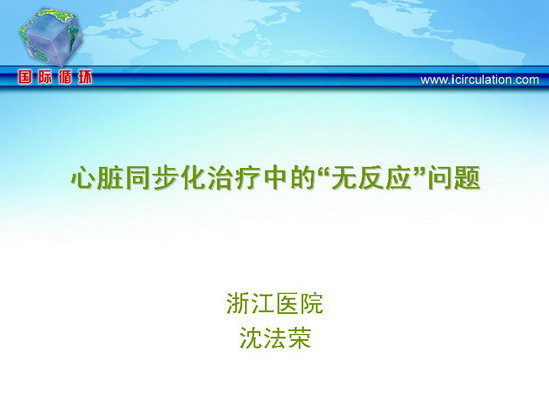 国际循环

www.icirculation.com

心脏同步化治疗中的“无反应”问题

浙江医院
沈法荣